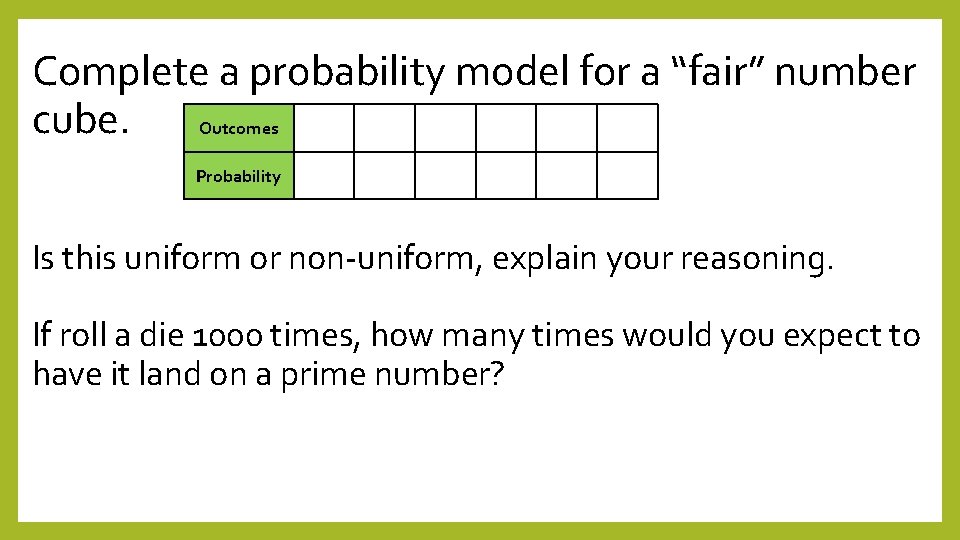 Complete a probability model for a “fair” number cube.

| Outcomes | | | | | | |
|---|---|---|---|---|---|---|
| Probability | | | | | | |

Is this uniform or non-uniform, explain your reasoning.

If roll a die 1000 times, how many times would you expect to have it land on a prime number?